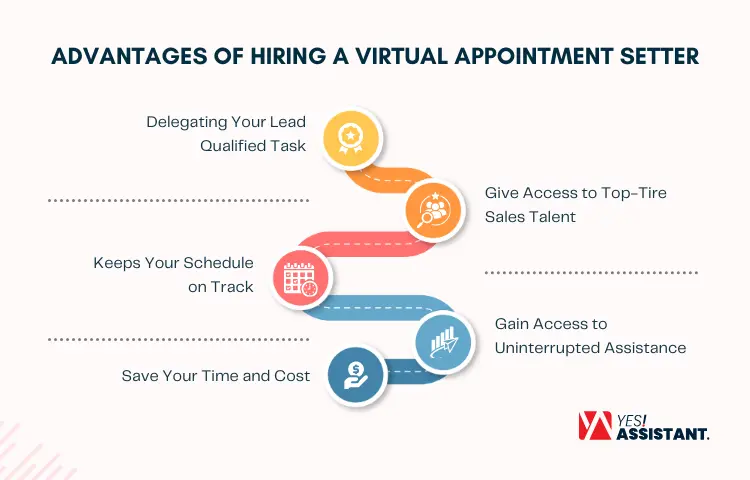 ADVANTAGES OF HIRING A VIRTUAL APPOINTMENT SETTER

Delegating Your Lead Qualified Task

Give Access to Top-Tire Sales Talent

Keeps Your Schedule on Track

Gain Access to Uninterrupted Assistance

Save Your Time and Cost

YES! ASSISTANT.